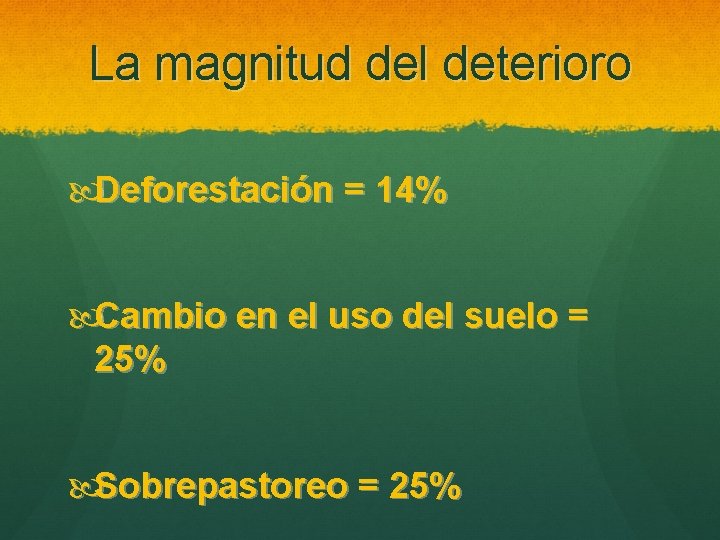 La magnitud del deterioro

Deforestación = 14%

Cambio en el uso del suelo = 25%

Sobrepastoreo = 25%